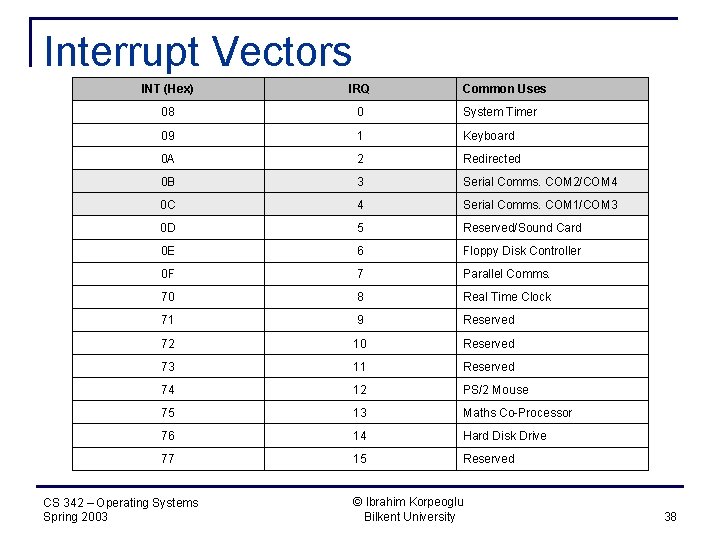 Interrupt Vectors

| INT (Hex) | IRQ | Common Uses |
|---|---|---|
| 08 | 0 | System Timer |
| 09 | 1 | Keyboard |
| 0A | 2 | Redirected |
| 0B | 3 | Serial Comms. COM2/COM4 |
| 0C | 4 | Serial Comms. COM1/COM3 |
| 0D | 5 | Reserved/Sound Card |
| 0E | 6 | Floppy Disk Controller |
| 0F | 7 | Parallel Comms. |
| 70 | 8 | Real Time Clock |
| 71 | 9 | Reserved |
| 72 | 10 | Reserved |
| 73 | 11 | Reserved |
| 74 | 12 | PS/2 Mouse |
| 75 | 13 | Maths Co-Processor |
| 76 | 14 | Hard Disk Drive |
| 77 | 15 | Reserved |

CS 342 – Operating Systems
Spring 2003

© Ibrahim Korpeoglu
Bilkent University

38